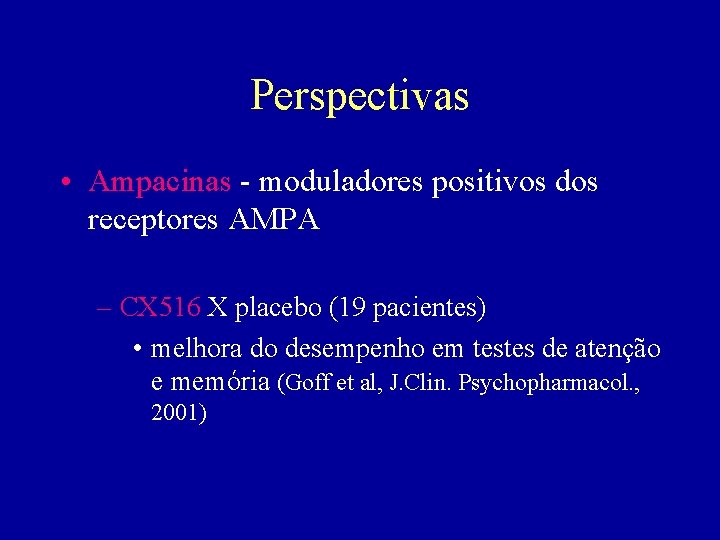 Perspectivas

• Ampacinas - moduladores positivos dos receptores AMPA

– CX516 X placebo (19 pacientes)

• melhora do desempenho em testes de atenção e memória (Goff et al, J.Clin. Psychopharmacol., 2001)